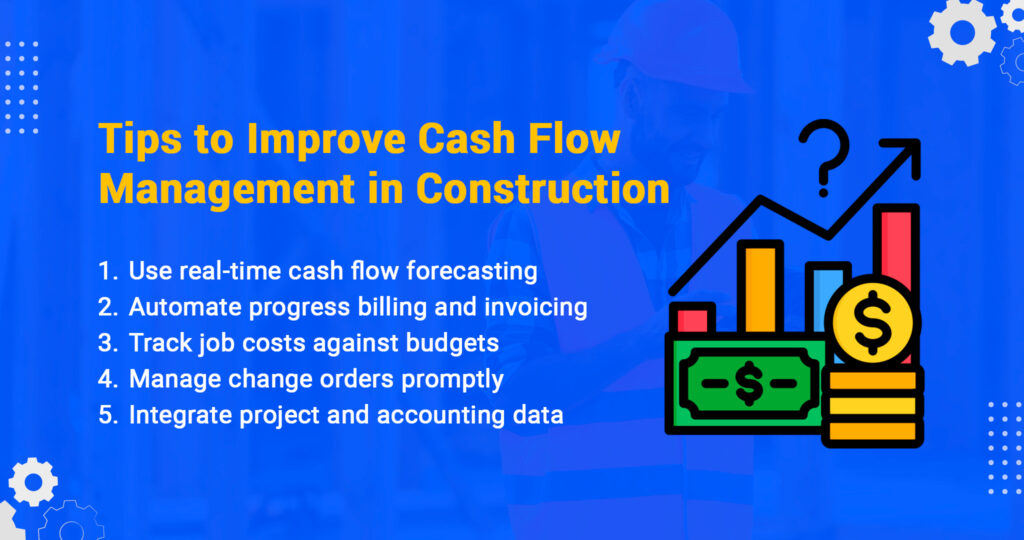 Tips to Improve Cash Flow Management in Construction

1. Use real-time cash flow forecasting
2. Automate progress billing and invoicing
3. Track job costs against budgets
4. Manage change orders promptly
5. Integrate project and accounting data

?

$

$